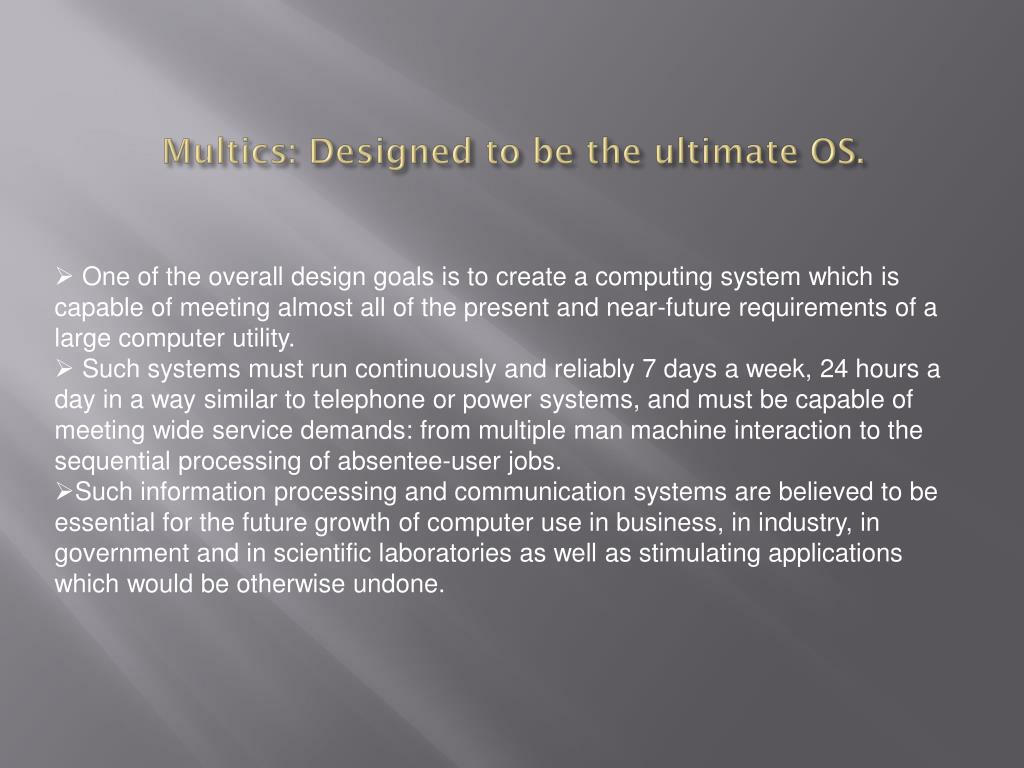 Multics: Designed to be the ultimate OS.

➢ One of the overall design goals is to create a computing system which is capable of meeting almost all of the present and near-future requirements of a large computer utility.
➢ Such systems must run continuously and reliably 7 days a week, 24 hours a day in a way similar to telephone or power systems, and must be capable of meeting wide service demands: from multiple man machine interaction to the sequential processing of absentee-user jobs.
➢Such information processing and communication systems are believed to be essential for the future growth of computer use in business, in industry, in government and in scientific laboratories as well as stimulating applications which would be otherwise undone.